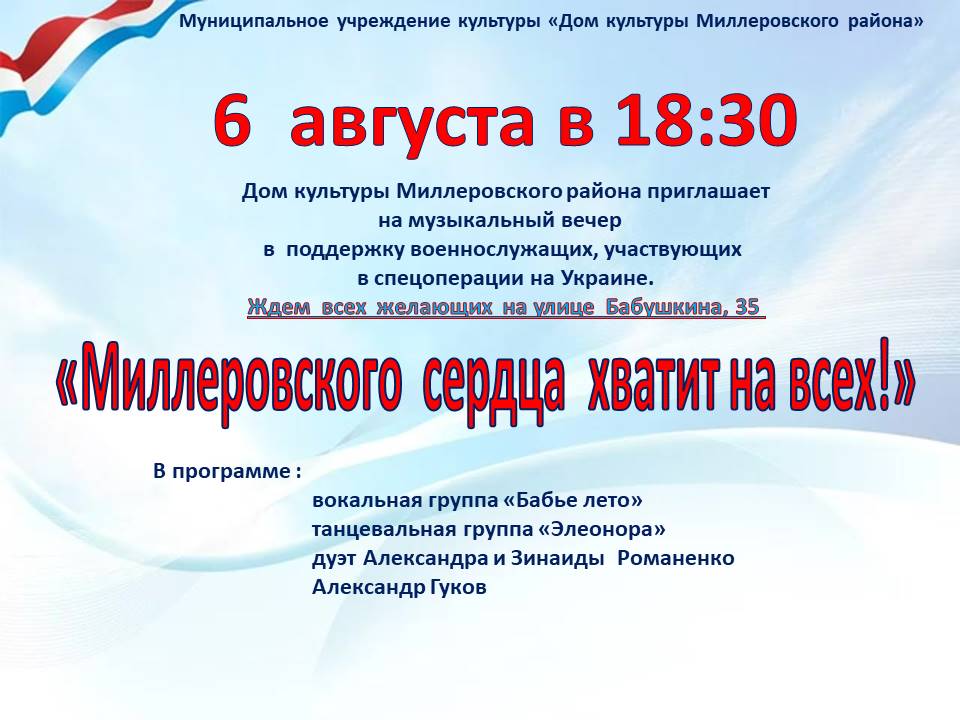 Муниципальное учреждение культуры «Дом культуры Миллеровского района»

6 августа в 18:30

Дом культуры Миллеровского района приглашает на музыкальный вечер в поддержку военнослужащих, участвующих в спецоперации на Украине.

Ждем всех желающих на улице Бабушкина, 35

«Миллеровского сердца хватит на всех!»

В программе :
вокальная группа «Бабье лето»
танцевальная группа «Элеонора»
дуэт Александра и Зинаиды Романенко
Александр Гуков